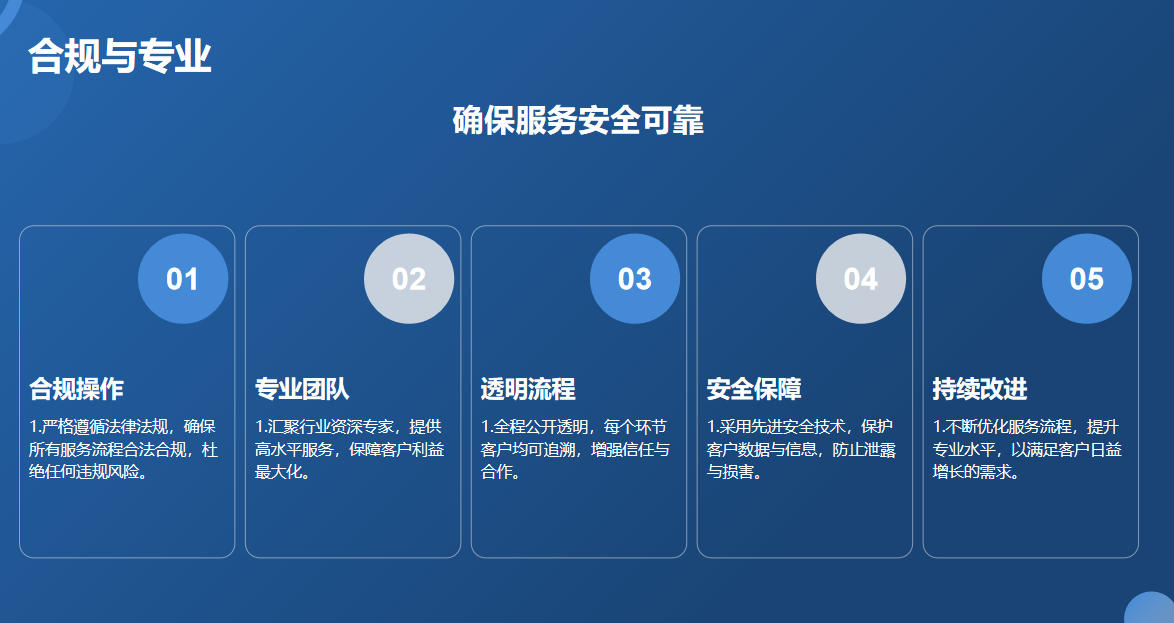 合规与专业

确保服务安全可靠

01

合规操作

1.严格遵循法律法规，确保所有服务流程合法合规，杜绝任何违规风险。

02

专业团队

1.汇聚行业资深专家，提供高水平服务，保障客户利益最大化。

03

透明流程

1.全程公开透明，每个环节客户均可追溯，增强信任与合作。

04

安全保障

1.采用先进安全技术，保护客户数据与信息，防止泄露与损害。

05

持续改进

1.不断优化服务流程，提升专业水平，以满足客户日益增长的需求。